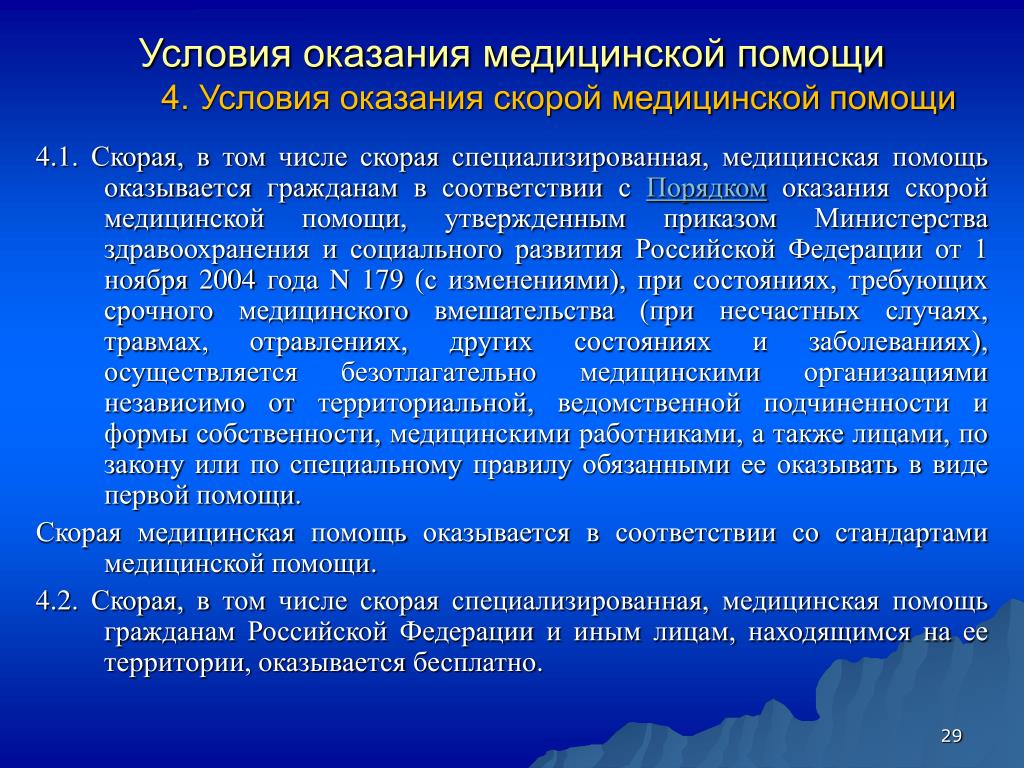 Условия оказания медицинской помощи

4. Условия оказания скорой медицинской помощи

4.1. Скорая, в том числе скорая специализированная, медицинская помощь оказывается гражданам в соответствии с Порядком оказания скорой медицинской помощи, утвержденным приказом Министерства здравоохранения и социального развития Российской Федерации от 1 ноября 2004 года N 179 (с изменениями), при состояниях, требующих срочного медицинского вмешательства (при несчастных случаях, травмах, отравлениях, других состояниях и заболеваниях), осуществляется безотлагательно медицинскими организациями независимо от территориальной, ведомственной подчиненности и формы собственности, медицинскими работниками, а также лицами, по закону или по специальному правилу обязанными ее оказывать в виде первой помощи.

Скорая медицинская помощь оказывается в соответствии со стандартами медицинской помощи.

4.2. Скорая, в том числе скорая специализированная, медицинская помощь гражданам Российской Федерации и иным лицам, находящимся на ее территории, оказывается бесплатно.

29